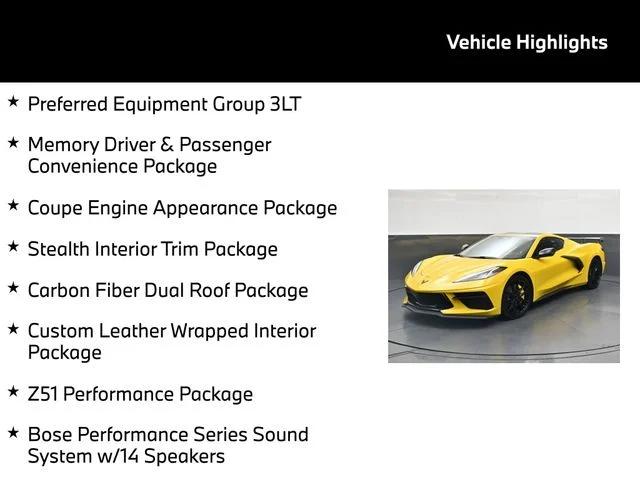 Vehicle Highlights

★ Preferred Equipment Group 3LT

★ Memory Driver & Passenger Convenience Package

★ Coupe Engine Appearance Package

★ Stealth Interior Trim Package

★ Carbon Fiber Dual Roof Package

★ Custom Leather Wrapped Interior Package

★ Z51 Performance Package

★ Bose Performance Series Sound System w/14 Speakers